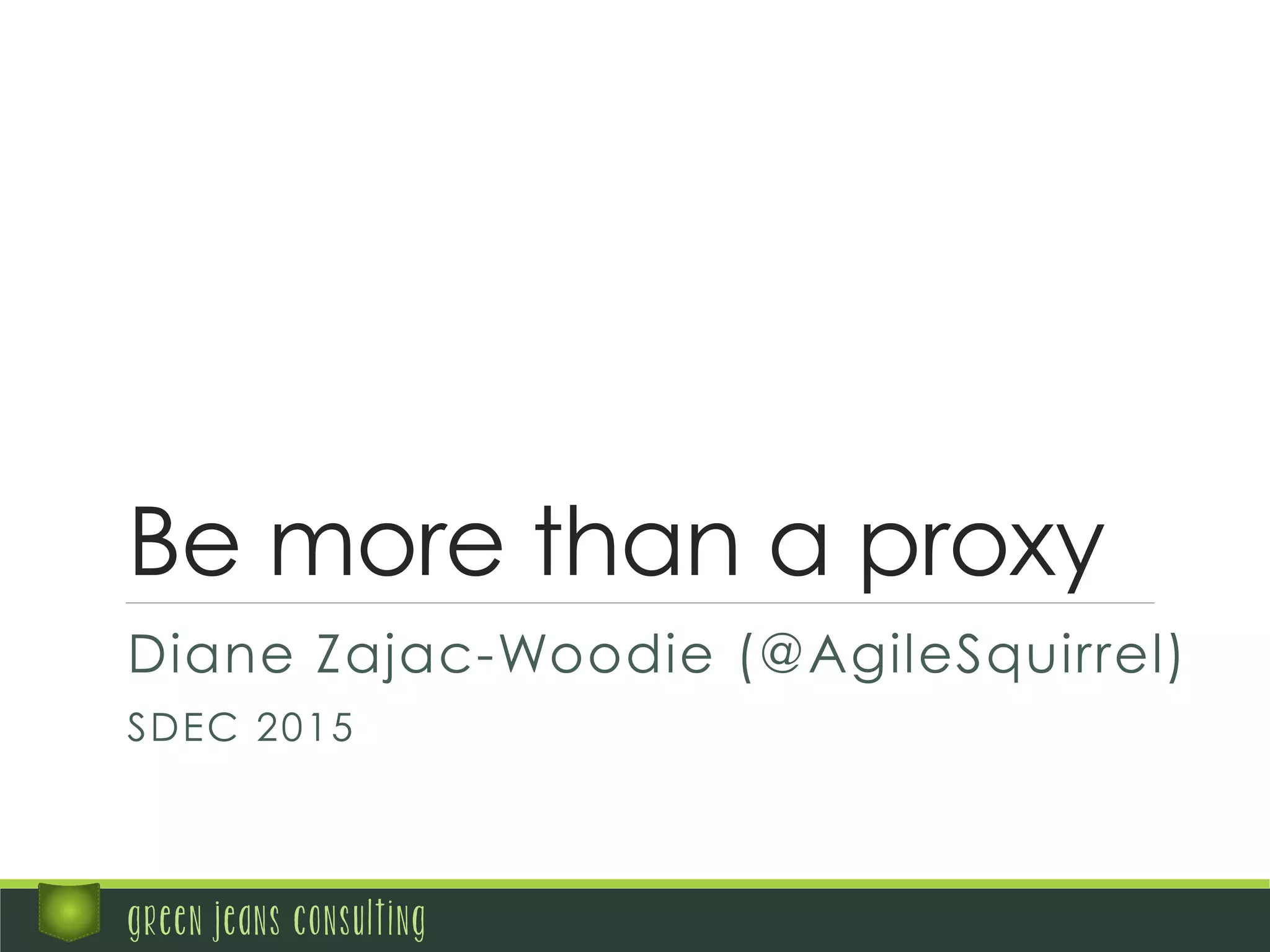 Be more than a proxy

Diane Zajac-Woodie (@AgileSquirrel)

SDEC 2015

green jeans consulting